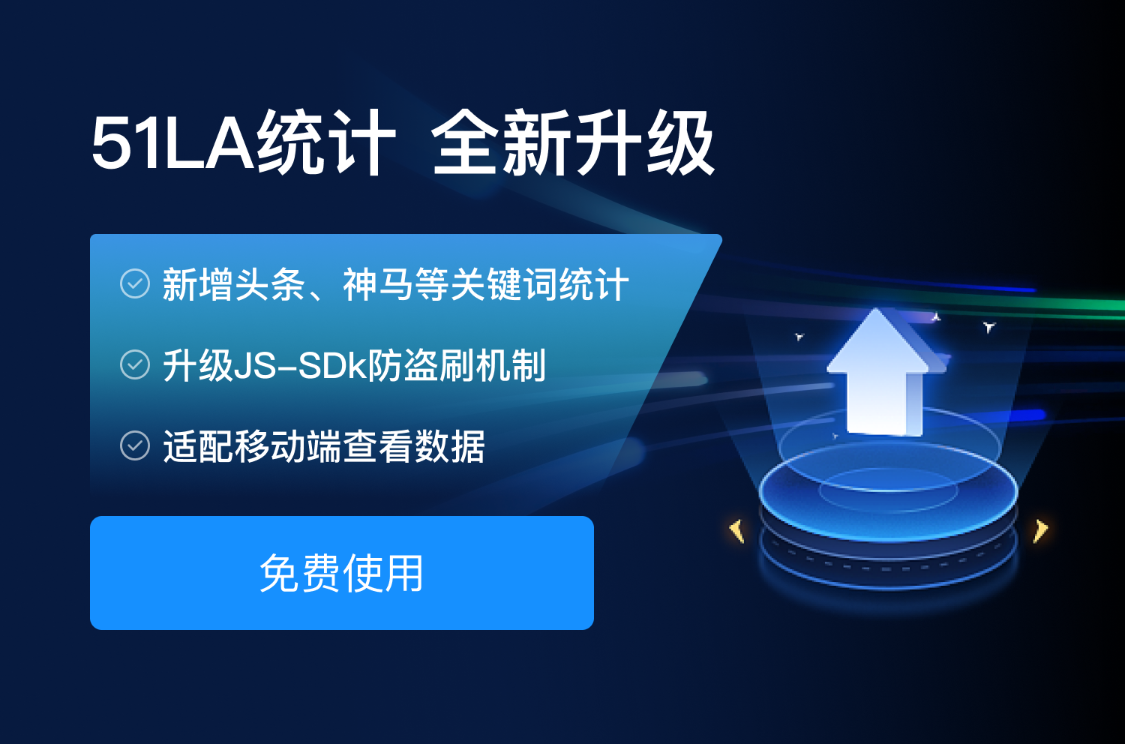 51LA统计 全新升级

新增头条、神马等关键词统计

升级JS-SDk防盗刷机制

适配移动端查看数据

免费使用